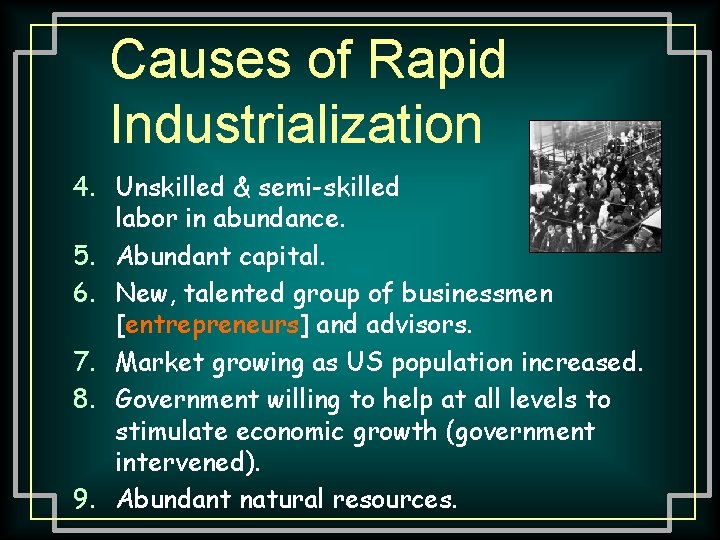 Causes of Rapid Industrialization

4. Unskilled & semi-skilled labor in abundance.
5. Abundant capital.
6. New, talented group of businessmen [entrepreneurs] and advisors.
7. Market growing as US population increased.
8. Government willing to help at all levels to stimulate economic growth (government intervened).
9. Abundant natural resources.